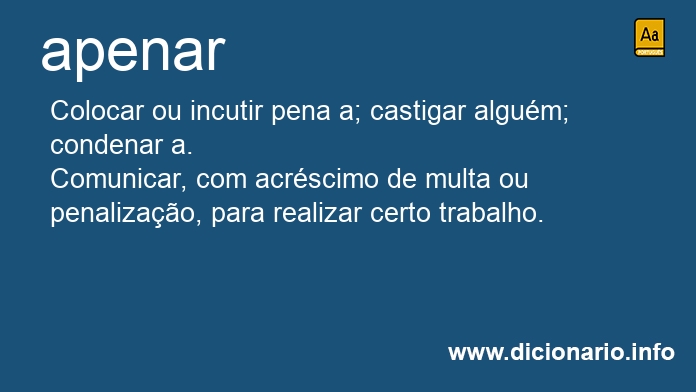 apenar

Aa
PORTUGUÊS

Colocar ou incutir pena a; castigar alguém; condenar a.
Comunicar, com acréscimo de multa ou penalização, para realizar certo trabalho.

www.dicionario.info